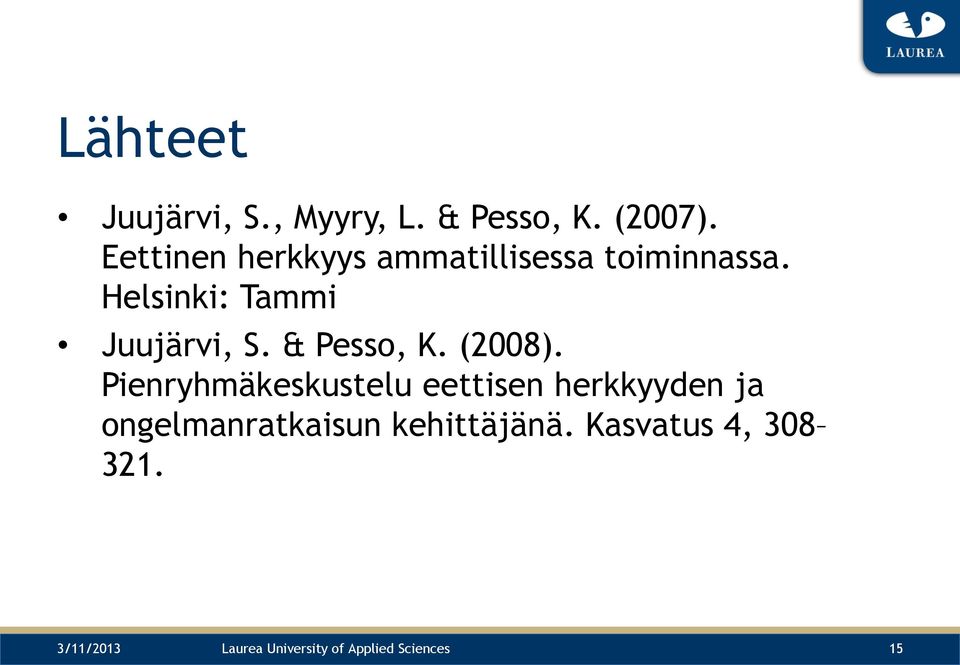 LAUREA

Lähteet

• Juujärvi, S., Myyry, L. & Pesso, K. (2007). Eettinen herkkyys ammatillisessa toiminnassa. Helsinki: Tammi

• Juujärvi, S. & Pesso, K. (2008). Pienryhmäkeskustelu eettisen herkkyyden ja ongelmanratkaisun kehittäjänä. Kasvatus 4, 308–321.

3/11/2013 Laurea University of Applied Sciences 15